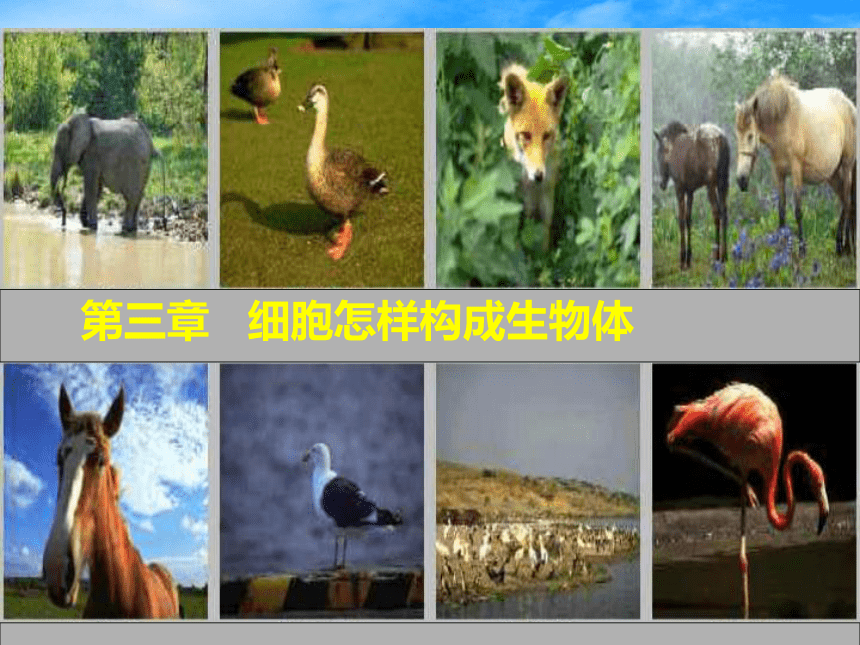 第三章　细胞怎样构成生物体